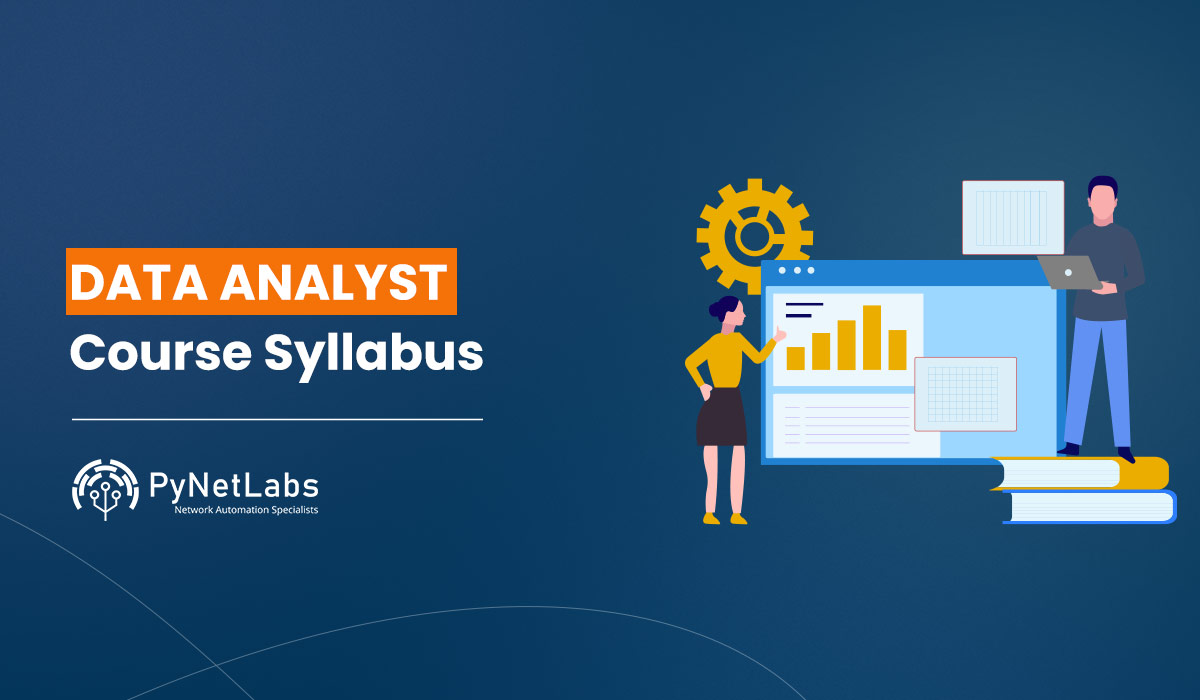 DATA ANALYST
Course Syllabus

PyNetLabs
Network Automation Specialists